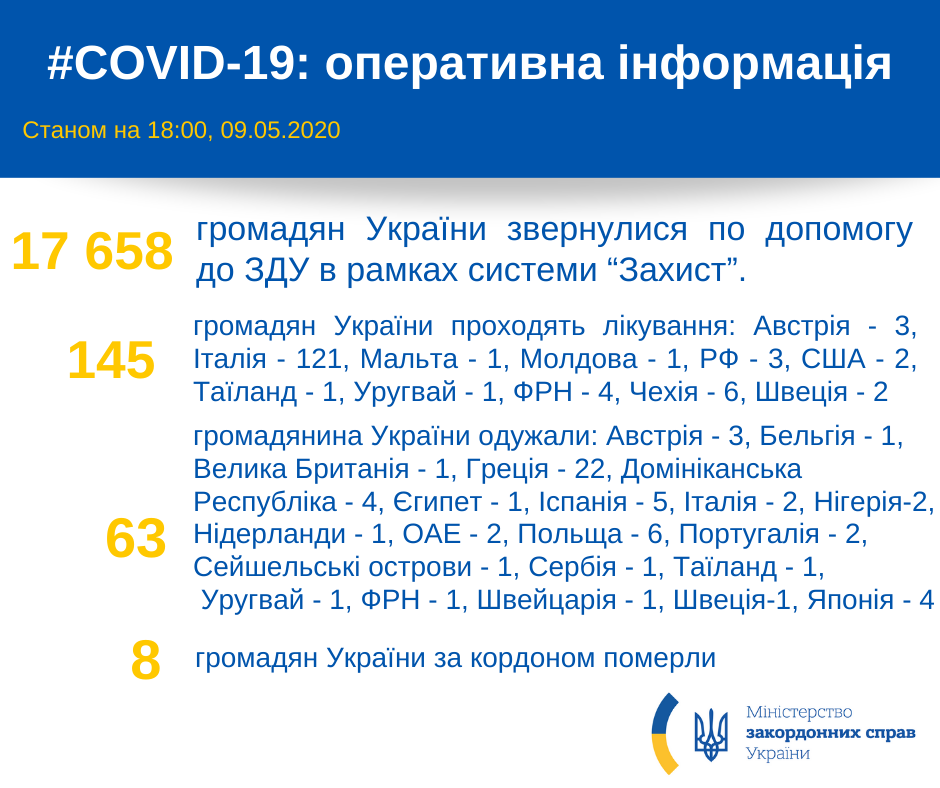 #COVID-19: оперативна інформація

Станом на 18:00, 09.05.2020

17 658 громадян України звернулися по допомогу до ЗДУ в рамках системи “Захист”.

145 громадян України проходять лікування: Австрія - 3, Італія - 121, Мальта - 1, Молдова - 1, РФ - 3, США - 2, Таїланд - 1, Уругвай - 1, ФРН - 4, Чехія - 6, Швеція - 2

63 громадянина України одужали: Австрія - 3, Бельгія - 1, Велика Британія - 1, Греція - 22, Домініканська Республіка - 4, Єгипет - 1, Іспанія - 5, Італія - 2, Нігерія-2, Нідерланди - 1, ОАЕ - 2, Польща - 6, Португалія - 2, Сейшельські острови - 1, Сербія - 1, Таїланд - 1, Уругвай - 1, ФРН - 1, Швейцарія - 1, Швеція-1, Японія - 4

8 громадян України за кордоном померли

Міністерство закордонних справ України